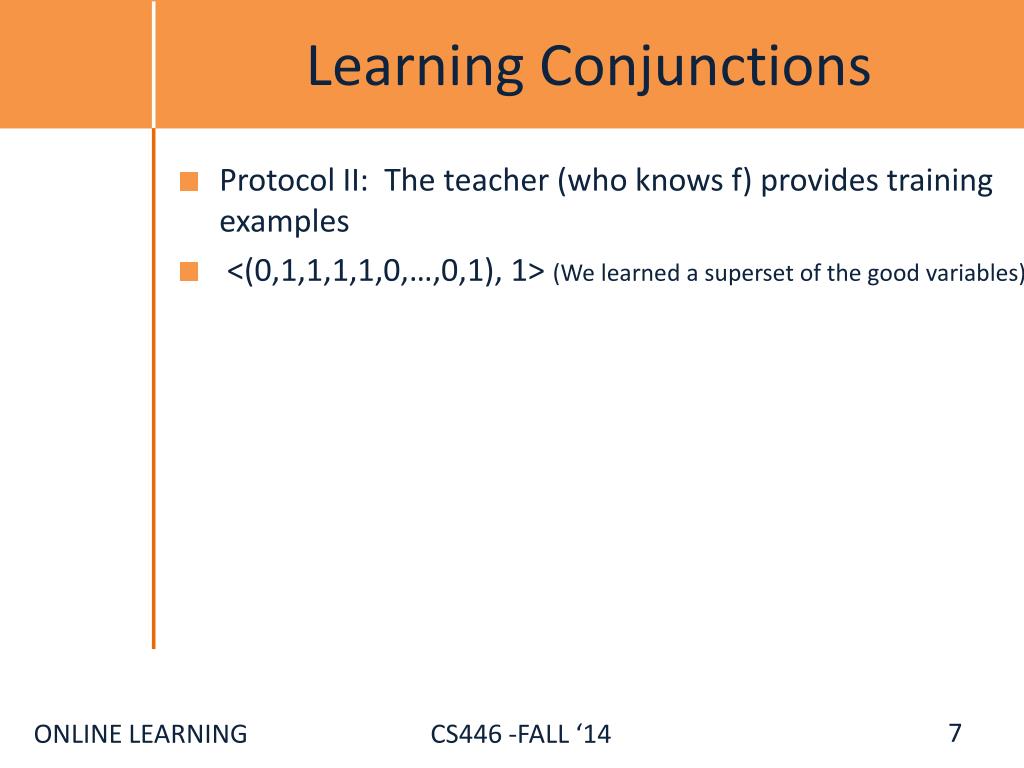 Learning Conjunctions

Protocol II: The teacher (who knows f) provides training examples

<(0,1,1,1,1,0,…,0,1), 1> (We learned a superset of the good variables)

ONLINE LEARNING

CS446 -FALL ‘14

7